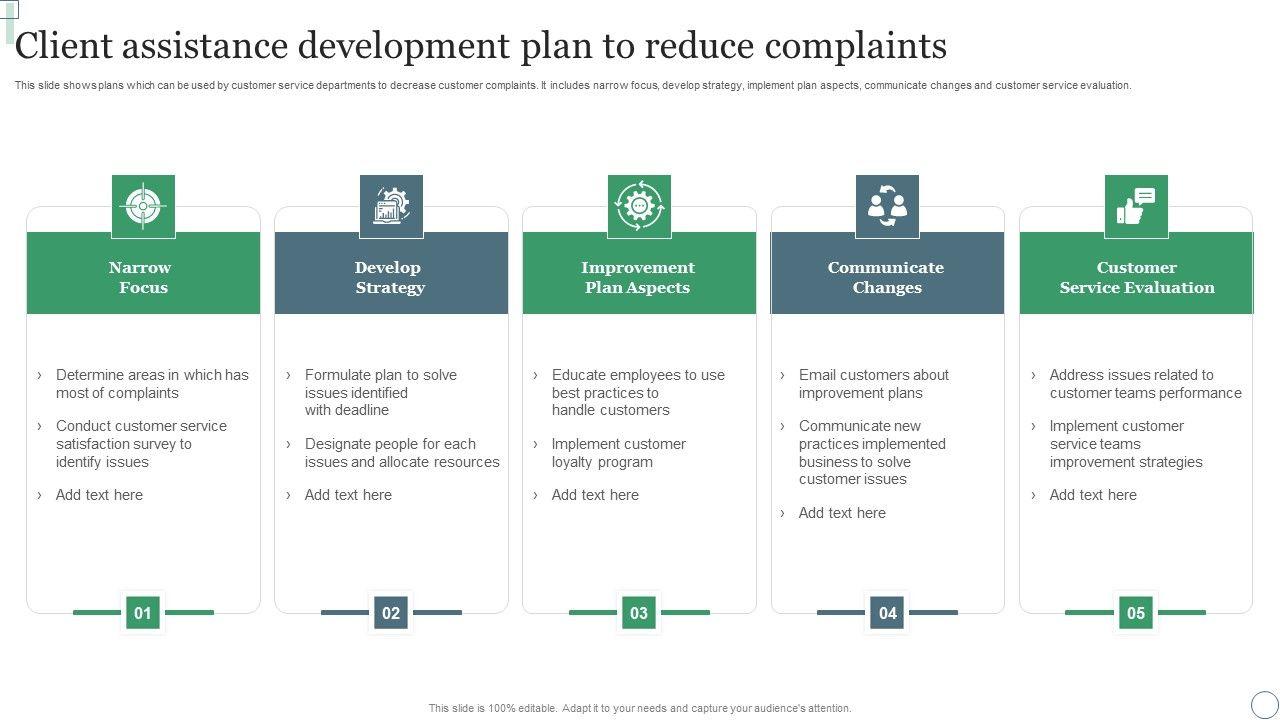 Client assistance development plan to reduce complaints

This slide shows plans which can be used by customer service departments to decrease customer complaints. It includes narrow focus, develop strategy, implement plan aspects, communicate changes and customer service evaluation.

Narrow Focus

› Determine areas in which has most of complaints
› Conduct customer service satisfaction survey to identify issues
› Add text here

01

Develop Strategy

› Formulate plan to solve issues identified with deadline
› Designate people for each issues and allocate resources
› Add text here

02

Improvement Plan Aspects

› Educate employees to use best practices to handle customers
› Implement customer loyalty program
› Add text here

03

Communicate Changes

› Email customers about improvement plans
› Communicate new practices implemented business to solve customer issues
› Add text here

04

Customer Service Evaluation

› Address issues related to customer teams performance
› Implement customer service teams improvement strategies
› Add text here

05

This slide is 100% editable. Adapt it to your needs and capture your audience's attention.